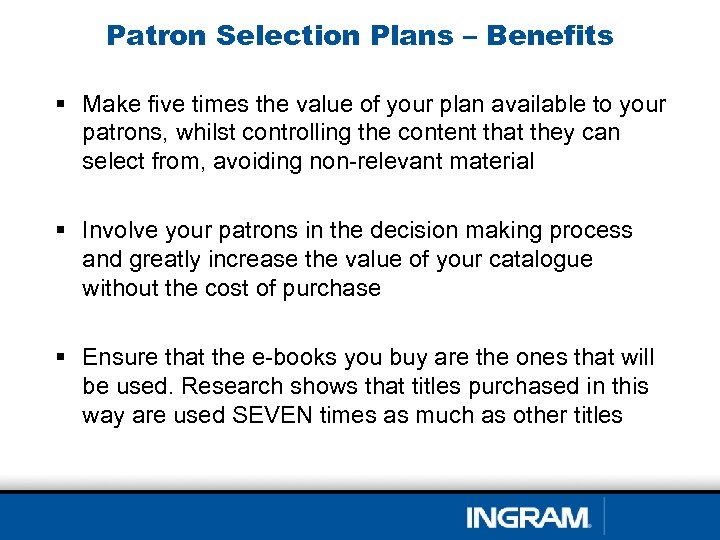 Patron Selection Plans – Benefits

▪ Make five times the value of your plan available to your patrons, whilst controlling the content that they can select from, avoiding non-relevant material

▪ Involve your patrons in the decision making process and greatly increase the value of your catalogue without the cost of purchase

▪ Ensure that the e-books you buy are the ones that will be used. Research shows that titles purchased in this way are used SEVEN times as much as other titles

INGRAM